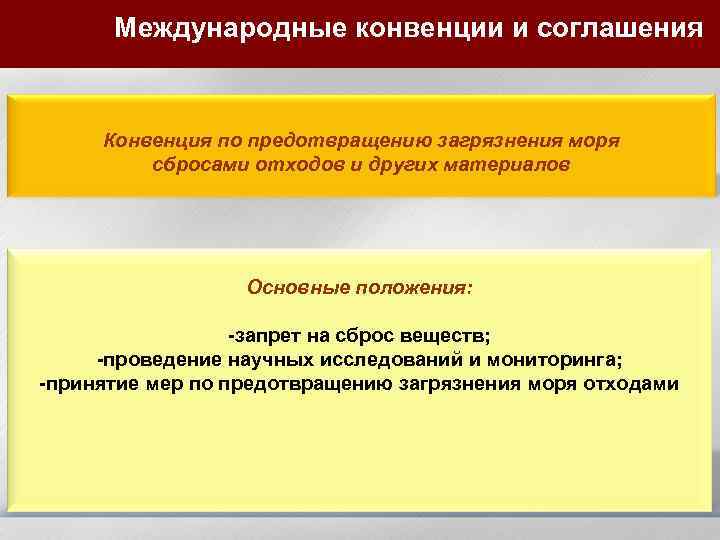 Международные конвенции и соглашения

Конвенция по предотвращению загрязнения моря сбросами отходов и других материалов

Основные положения:

-запрет на сброс веществ;
-проведение научных исследований и мониторинга;
-принятие мер по предотвращению загрязнения моря отходами